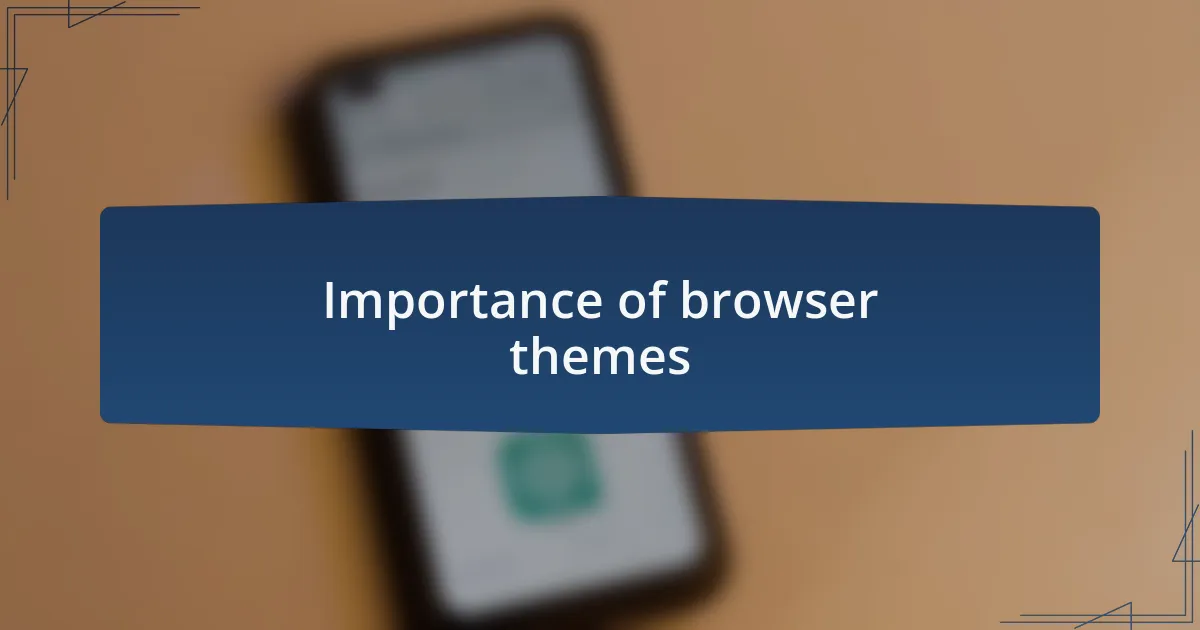 Importance of browser themes